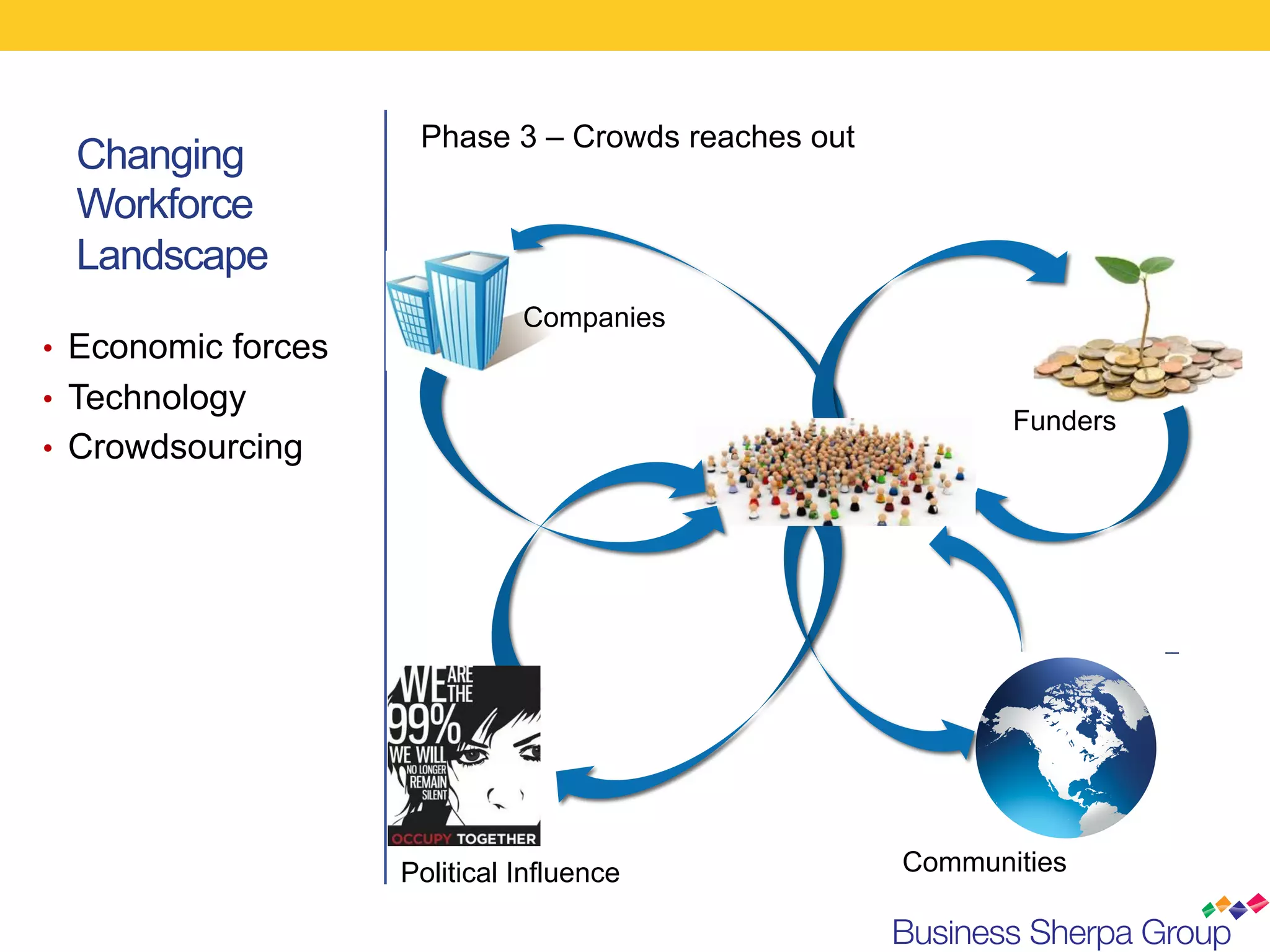 Changing Workforce Landscape

• Economic forces
• Technology
• Crowdsourcing

Phase 3 – Crowds reaches out

Companies

Funders

WE ARE THE 99% WE WILL NO LONGER REMAIN SILENT
OCCUPY TOGETHER

Political Influence

Communities

Business Sherpa Group